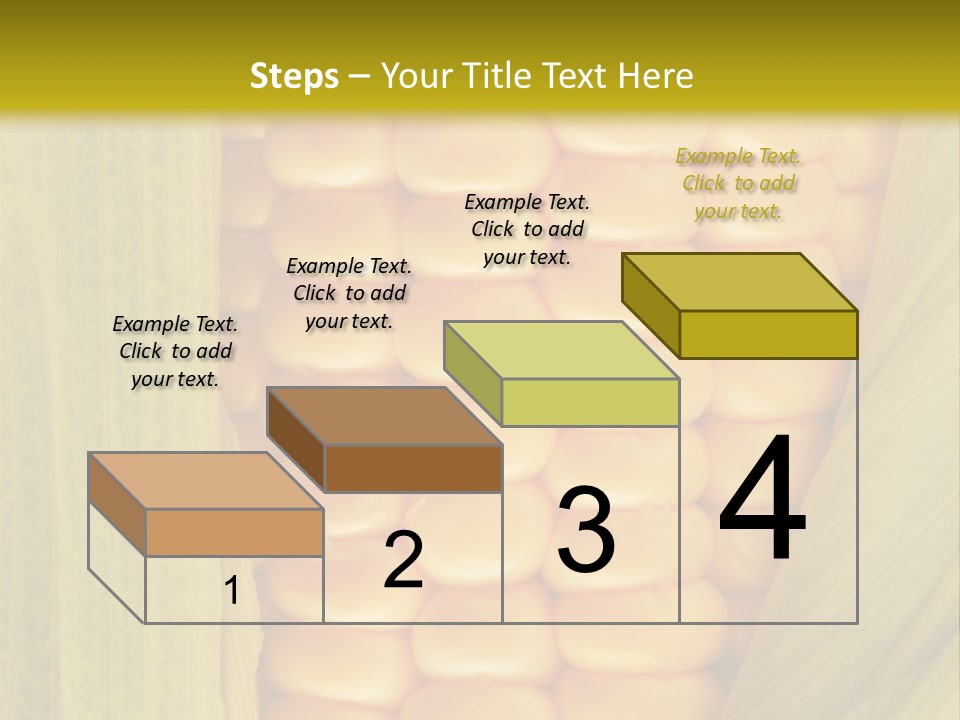 Steps – Your Title Text Here

Example Text. Click to add your text.

Example Text. Click to add your text.

Example Text. Click to add your text.

Example Text. Click to add your text.

1

2

3

4